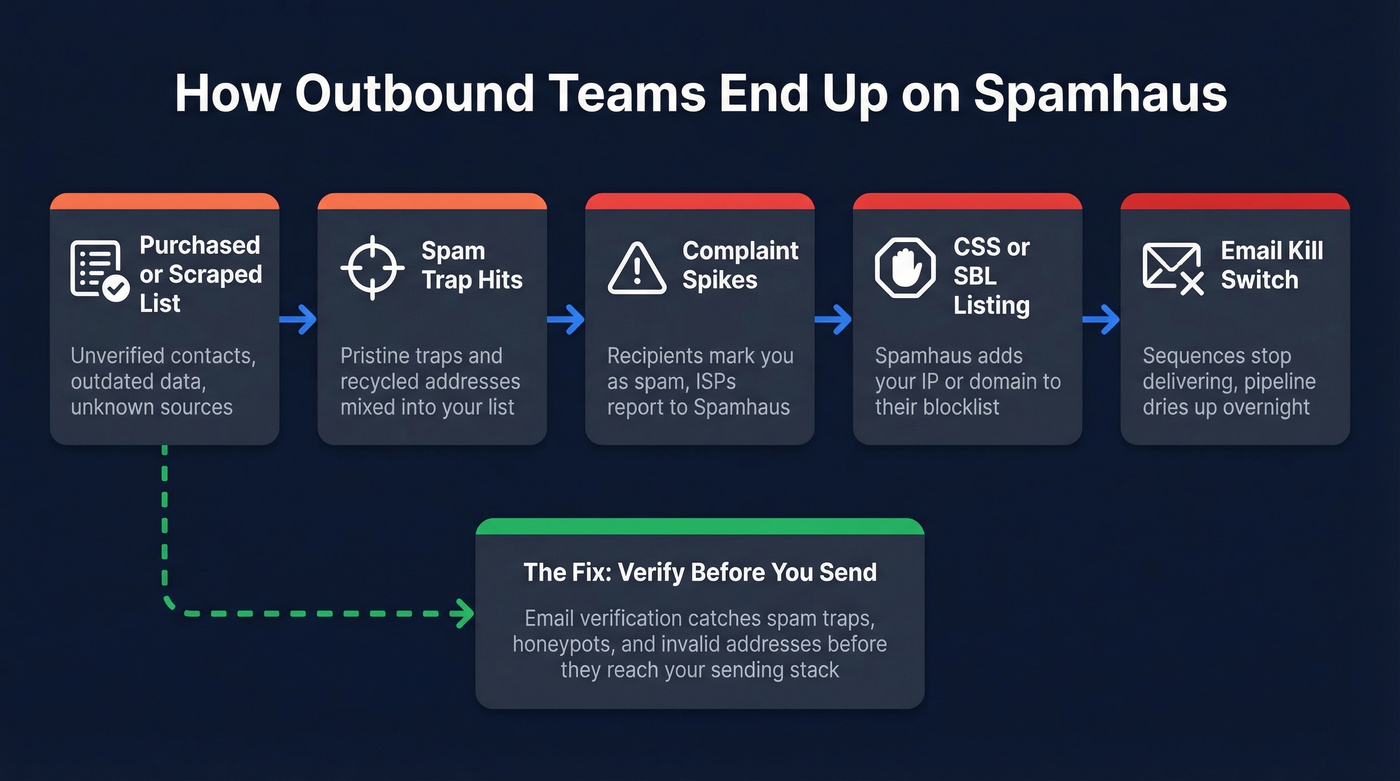 How Outbound Teams End Up on Spamhaus

Purchased or Scraped List

Unverified contacts, outdated data, unknown sources

Spam Trap Hits

Pristine traps and recycled addresses mixed into your list

Complaint Spikes

Recipients mark you as spam, ISPs report to Spamhaus

CSS or SBL Listing

Spamhaus adds your IP or domain to their blocklist

Email Kill Switch

Sequences stop delivering, pipeline dries up overnight

The Fix: Verify Before You Send

Email verification catches spam traps, honeypots, and invalid addresses before they reach your sending stack